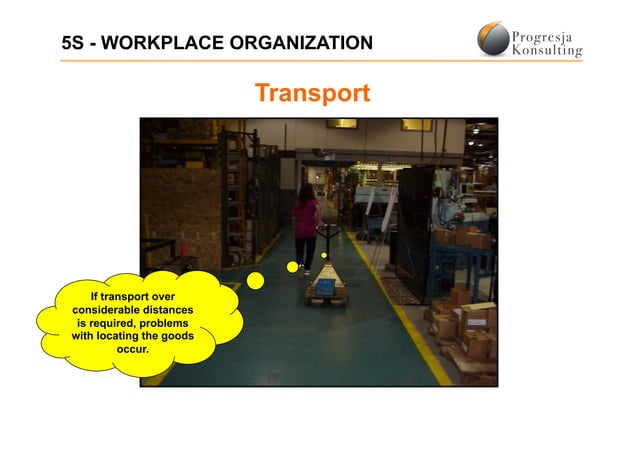 5S - WORKPLACE ORGANIZATION

Progresja Konsulting

Transport

If transport over considerable distances is required, problems with locating the goods occur.